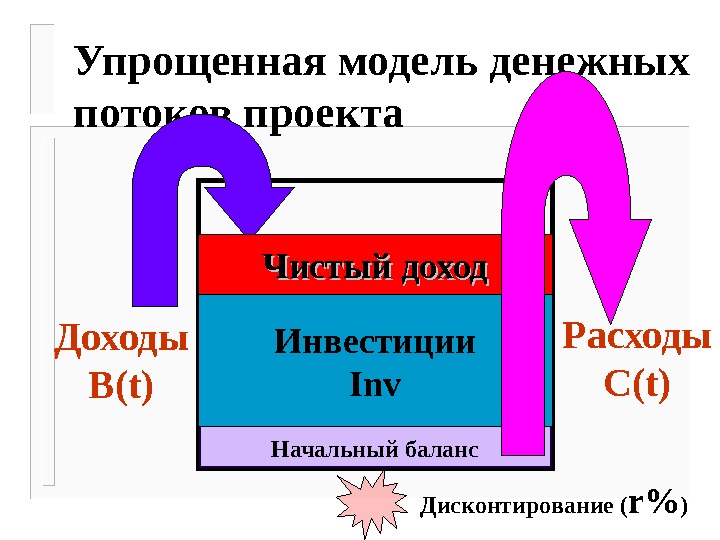 Упрощенная модель денежных потоков проекта

Чистый доход

Доходы B(t)

Инвестиции Inv

Расходы C(t)

Начальный баланс

Дисконтирование (r%)